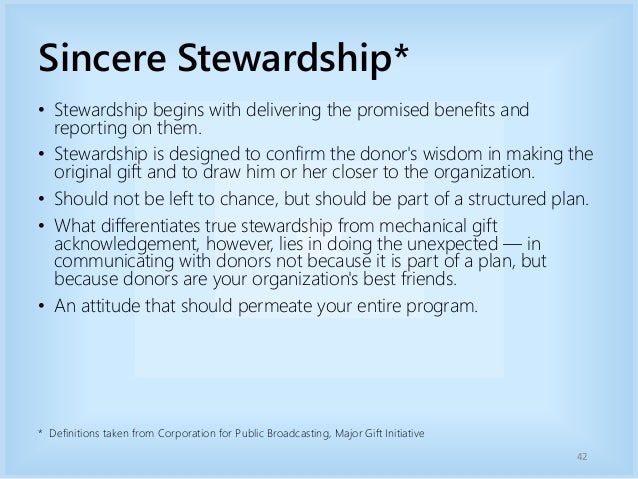 Sincere Stewardship*

• Stewardship begins with delivering the promised benefits and reporting on them.

• Stewardship is designed to confirm the donor's wisdom in making the original gift and to draw him or her closer to the organization.

• Should not be left to chance, but should be part of a structured plan.

• What differentiates true stewardship from mechanical gift acknowledgement, however, lies in doing the unexpected — in communicating with donors not because it is part of a plan, but because donors are your organization's best friends.

• An attitude that should permeate your entire program.

* Definitions taken from Corporation for Public Broadcasting, Major Gift Initiative

42